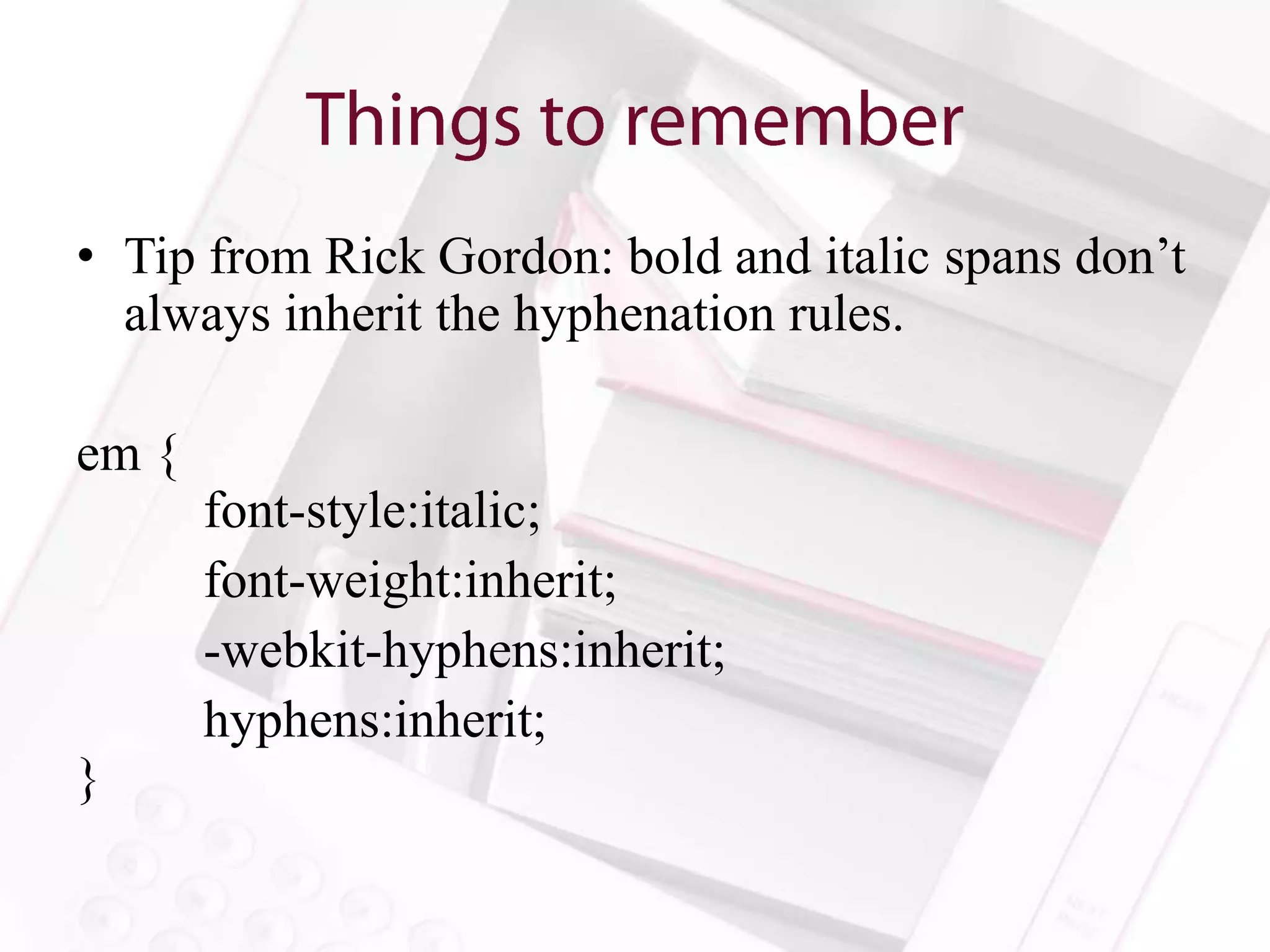 Things to remember

• Tip from Rick Gordon: bold and italic spans don’t always inherit the hyphenation rules.

em {
font-style:italic;
font-weight:inherit;
-webkit-hyphens:inherit;
hyphens:inherit;
}